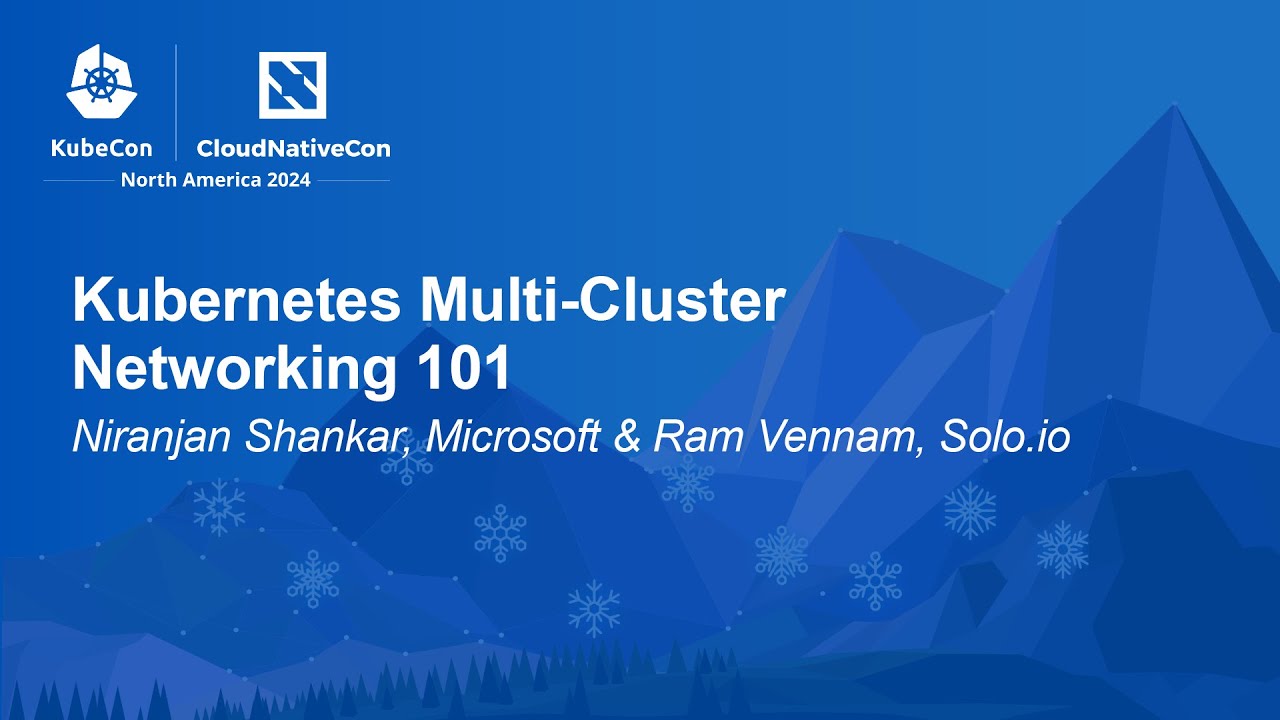 KubeCon CloudNativeCon
North America 2024

Kubernetes Multi-Cluster Networking 101

Niranjan Shankar, Microsoft & Ram Vennam, Solo.io